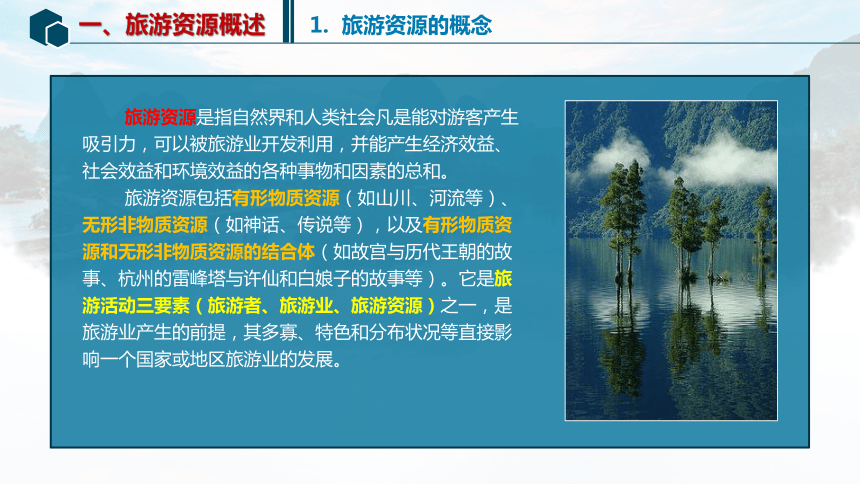 一、旅游资源概述

1. 旅游资源的概念

旅游资源是指自然界和人类社会凡是能对游客产生吸引力，可以被旅游业开发利用，并能产生经济效益、社会效益和环境效益的各种事物和因素的总和。

旅游资源包括有形物质资源（如山川、河流等）、无形非物质资源（如神话、传说等），以及有形物质资源和无形非物质资源的结合体（如故宫与历代王朝的故事、杭州的雷峰塔与许仙和白娘子的故事等）。它是旅游活动三要素（旅游者、旅游业、旅游资源）之一，是旅游业产生的前提，其多寡、特色和分布状况等直接影响一个国家或地区旅游业的发展。